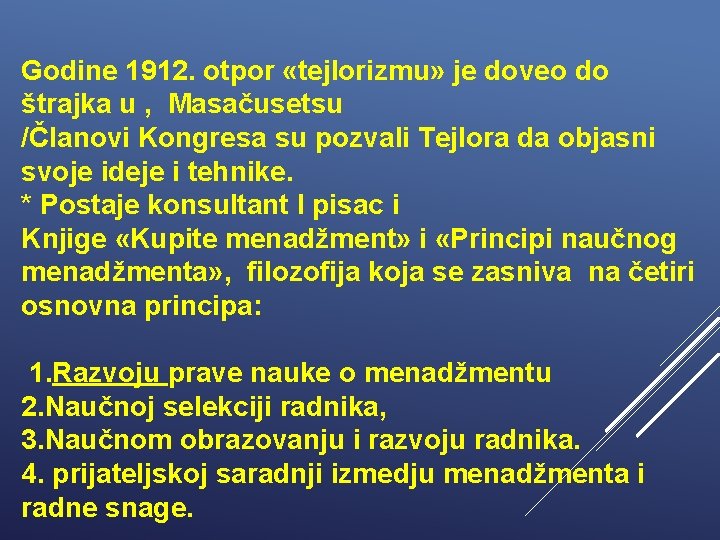 Godine 1912. otpor «tejlorizmu» je doveo do štrajka u , Masačusetsu
/Članovi Kongresa su pozvali Tejlora da objasni svoje ideje i tehnike.
* Postaje konsultant I pisac i
Knjige «Kupite menadžment» i «Principi naučnog menadžmenta», filozofija koja se zasniva na četiri osnovna principa:

1.Razvoju prave nauke o menadžmentu
2.Naučnoj selekciji radnika,
3.Naučnom obrazovanju i razvoju radnika.
4. prijateljskoj saradnji izmedju menadžmenta i radne snage.